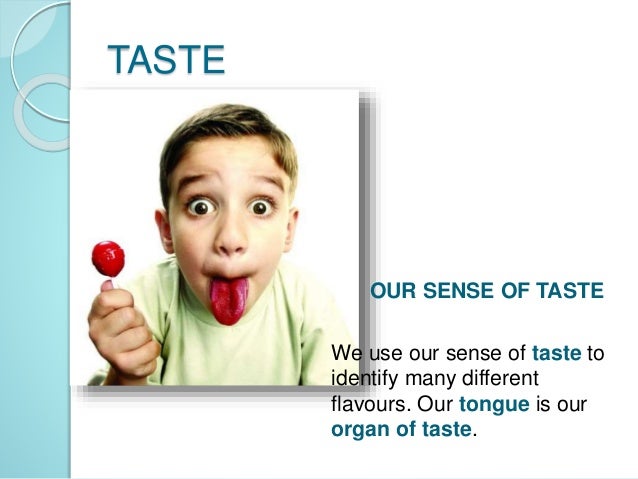 TASTE

OUR SENSE OF TASTE

We use our sense of taste to identify many different flavours. Our tongue is our organ of taste.